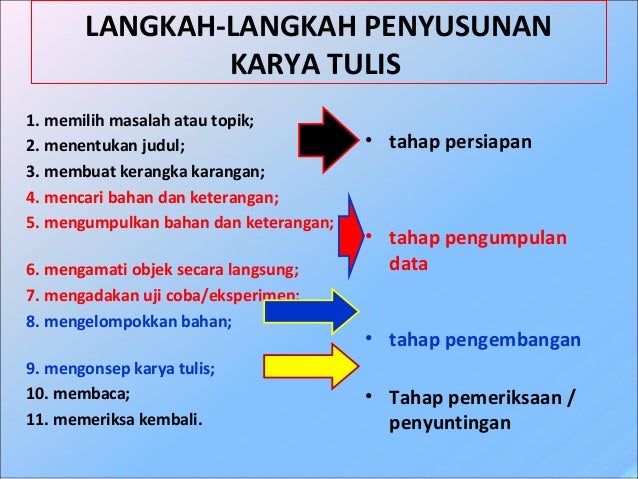 LANGKAH-LANGKAH PENYUSUNAN KARYA TULIS

1. memilih masalah atau topik;
2. menentukan judul;
3. membuat kerangka karangan;
4. mencari bahan dan keterangan;
5. mengumpulkan bahan dan keterangan;

6. mengamati objek secara langsung;
7. mengadakan uji coba/eksperimen;
8. mengelompokkan bahan;

9. mengonsep karya tulis;
10. membaca;
11. memeriksa kembali.

• tahap persiapan

• tahap pengumpulan data

• tahap pengembangan

• Tahap pemeriksaan / penyuntingan